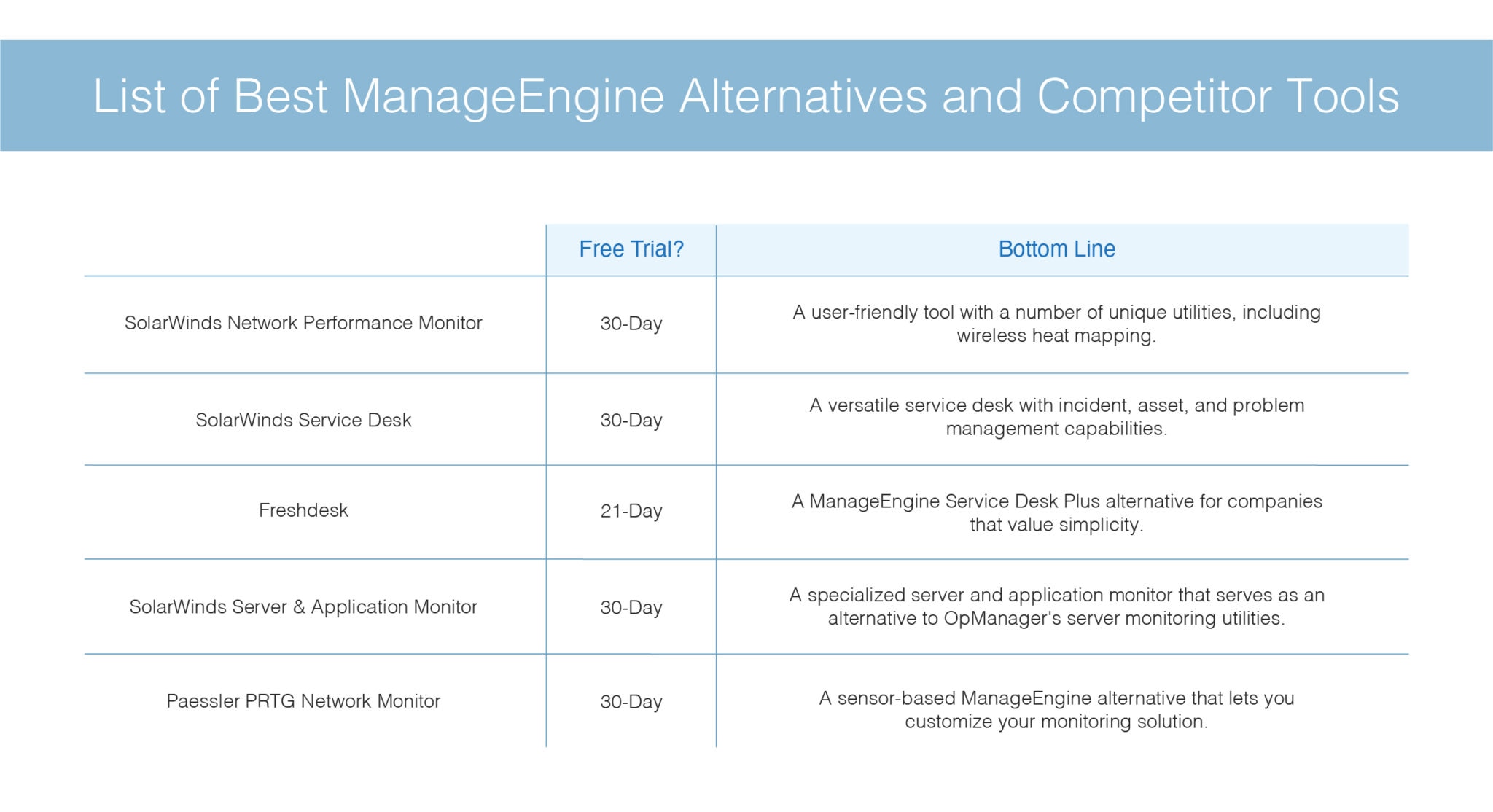 List of Best ManageEngine Alternatives and Competitor Tools

| | Free Trial? | Bottom Line |
|---|---|---|
| SolarWinds Network Performance Monitor | 30-Day | A user-friendly tool with a number of unique utilities, including wireless heat mapping. |
| SolarWinds Service Desk | 30-Day | A versatile service desk with incident, asset, and problem management capabilities. |
| Freshdesk | 21-Day | A ManageEngine Service Desk Plus alternative for companies that value simplicity. |
| SolarWinds Server & Application Monitor | 30-Day | A specialized server and application monitor that serves as an alternative to OpManager's server monitoring utilities. |
| Paessler PRTG Network Monitor | 30-Day | A sensor-based ManageEngine alternative that lets you customize your monitoring solution. |